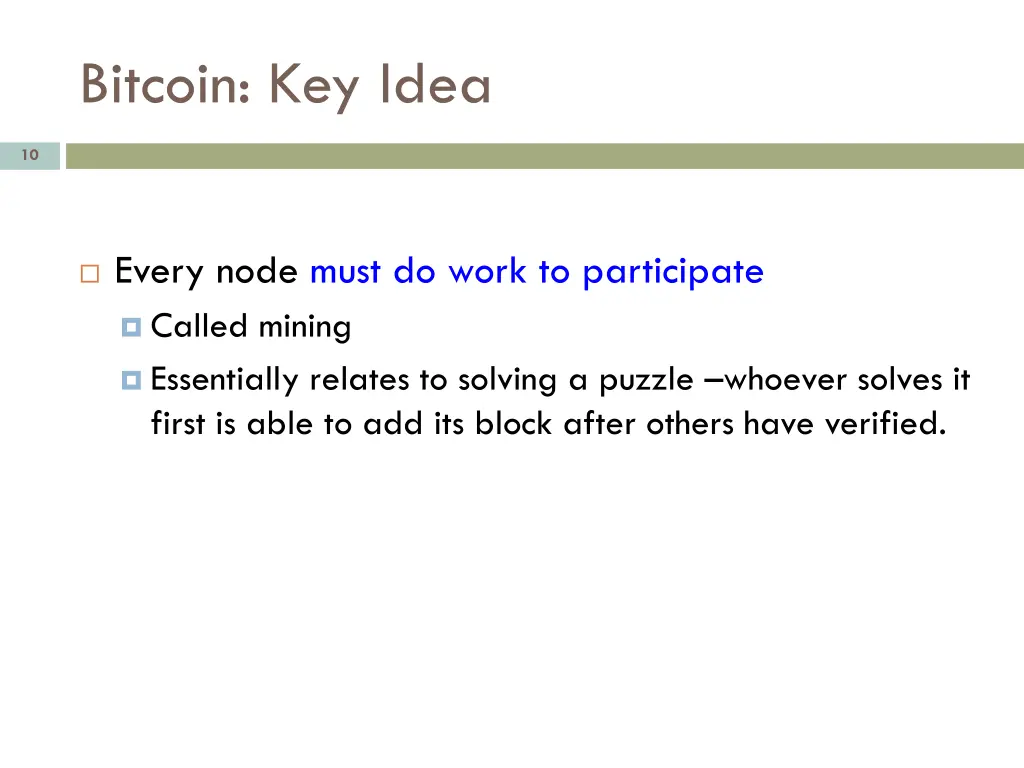 Bitcoin: Key Idea

10

Every node must do work to participate

Called mining

Essentially relates to solving a puzzle –whoever solves it first is able to add its block after others have verified.